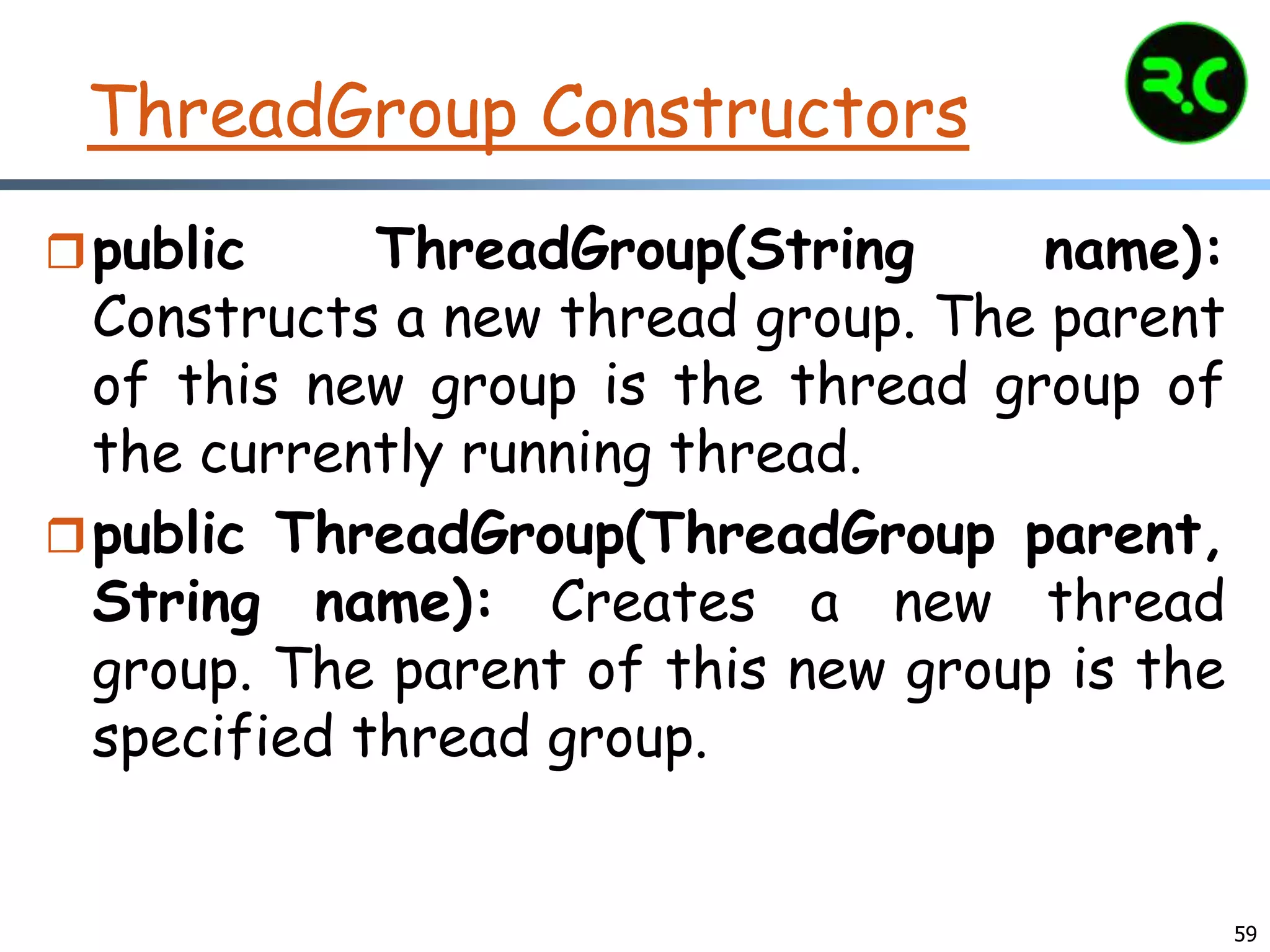 ThreadGroup Constructors

R.C

public ThreadGroup(String name): Constructs a new thread group. The parent of this new group is the thread group of the currently running thread.

public ThreadGroup(ThreadGroup parent, String name): Creates a new thread group. The parent of this new group is the specified thread group.

59